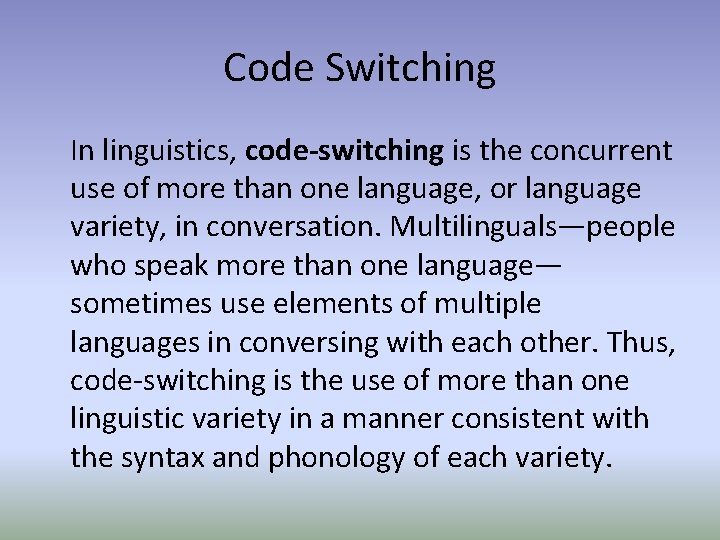 Code Switching

In linguistics, code-switching is the concurrent use of more than one language, or language variety, in conversation. Multilinguals—people who speak more than one language—sometimes use elements of multiple languages in conversing with each other. Thus, code-switching is the use of more than one linguistic variety in a manner consistent with the syntax and phonology of each variety.